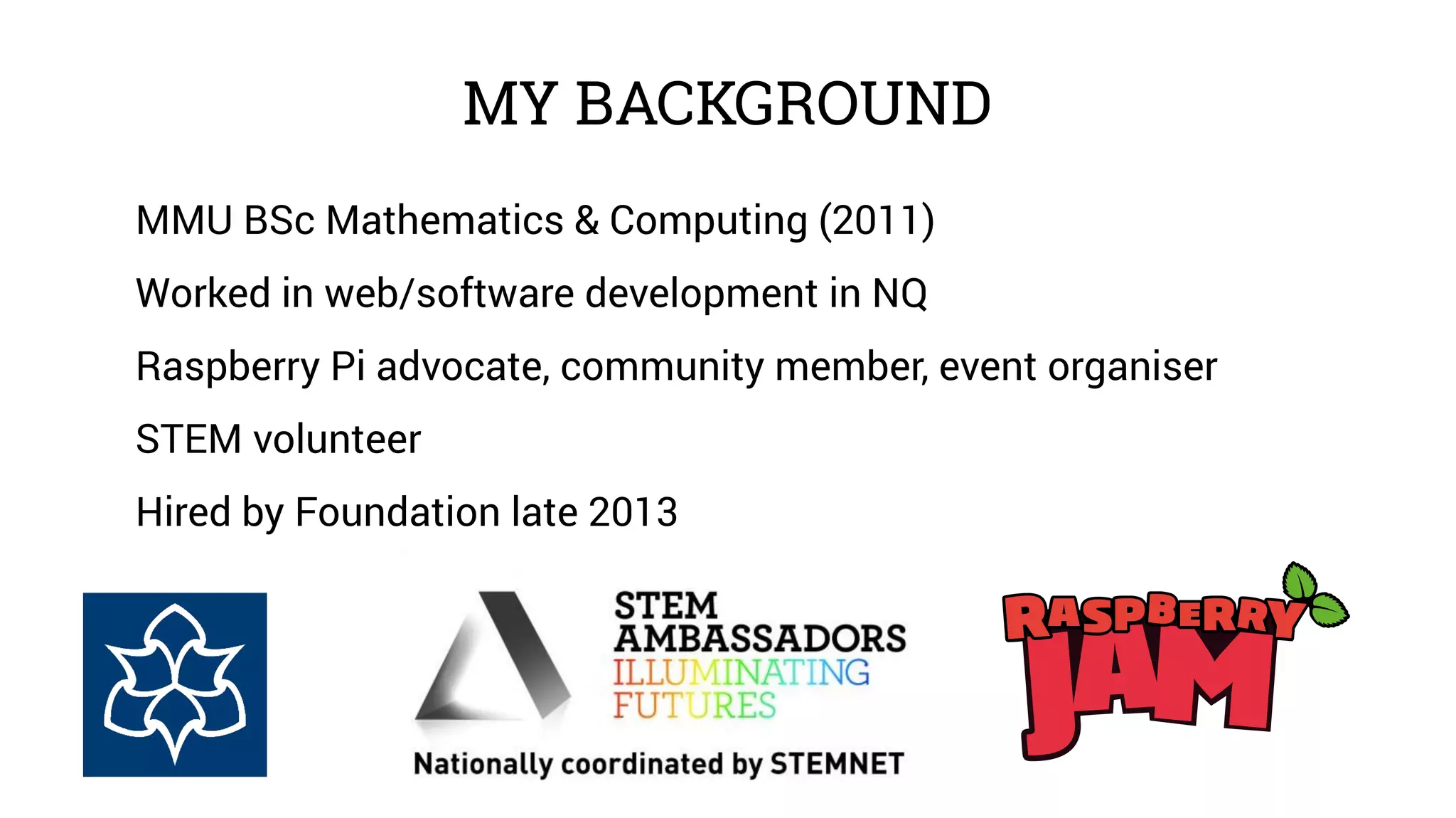 MY BACKGROUND

MMU BSc Mathematics & Computing (2011)

Worked in web/software development in NQ

Raspberry Pi advocate, community member, event organiser

STEM volunteer

Hired by Foundation late 2013

STEM AMBASSADORS ILLUMINATING FUTURES

Nationally coordinated by STEMNET

RASPBERRY JAM